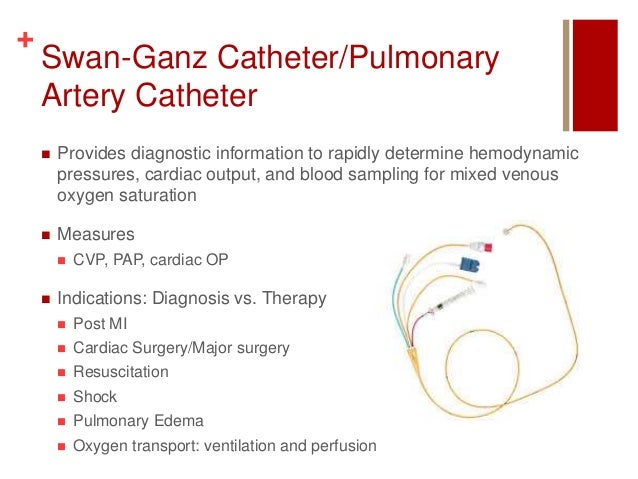 +
Swan-Ganz Catheter/Pulmonary Artery Catheter

■ Provides diagnostic information to rapidly determine hemodynamic pressures, cardiac output, and blood sampling for mixed venous oxygen saturation

■ Measures
■ CVP, PAP, cardiac OP

■ Indications: Diagnosis vs. Therapy
■ Post MI
■ Cardiac Surgery/Major surgery
■ Resuscitation
■ Shock
■ Pulmonary Edema
■ Oxygen transport: ventilation and perfusion